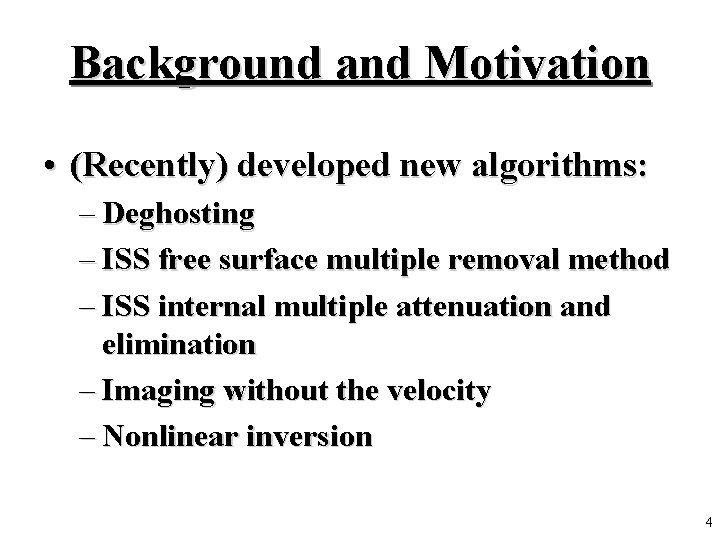 Background and Motivation

• (Recently) developed new algorithms:
– Deghosting
– ISS free surface multiple removal method
– ISS internal multiple attenuation and elimination
– Imaging without the velocity
– Nonlinear inversion

4